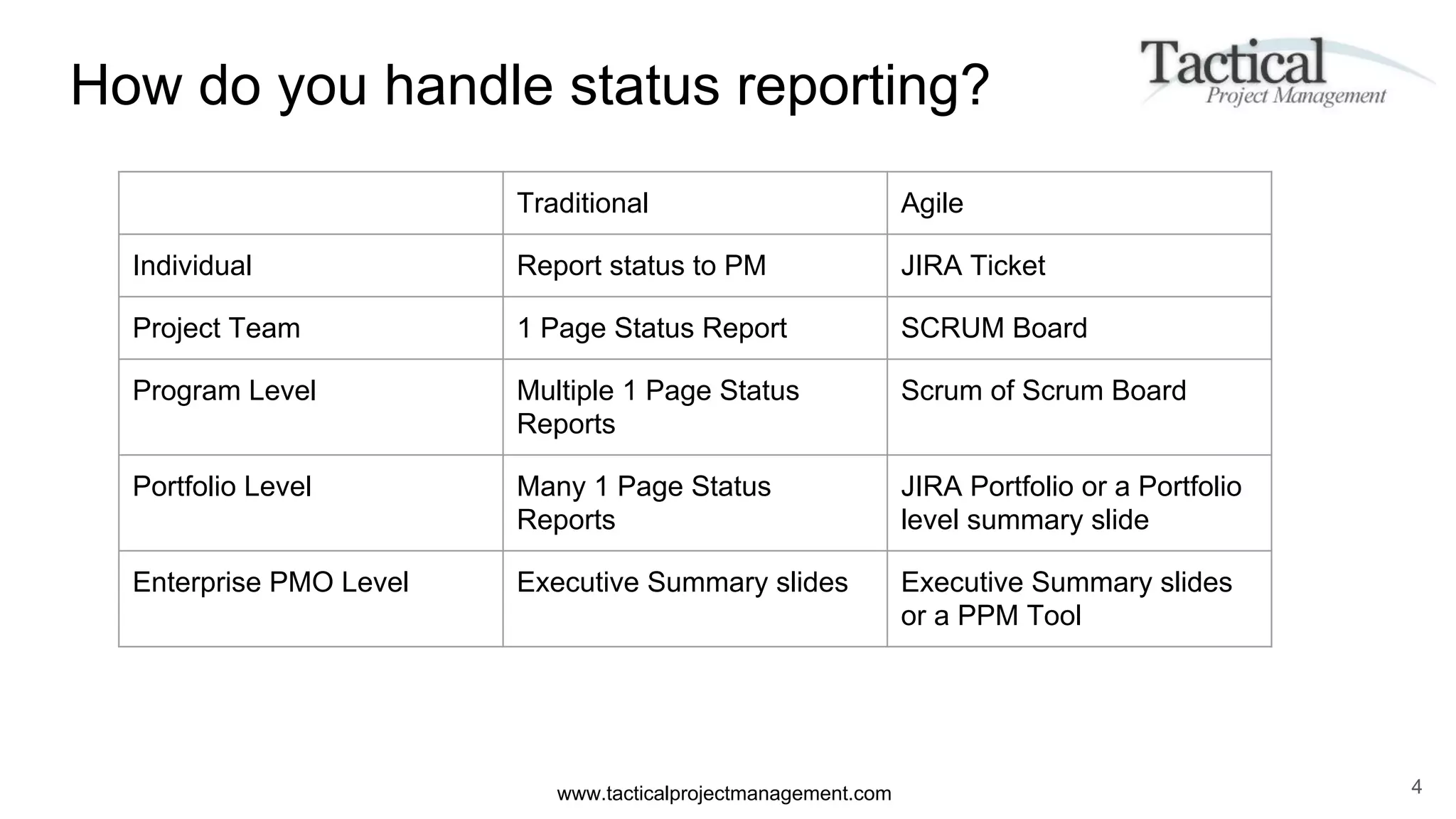 How do you handle status reporting?

Tactical
Project Management

| | Traditional | Agile |
|---|---|---|
| Individual | Report status to PM | JIRA Ticket |
| Project Team | 1 Page Status Report | SCRUM Board |
| Program Level | Multiple 1 Page Status Reports | Scrum of Scrum Board |
| Portfolio Level | Many 1 Page Status Reports | JIRA Portfolio or a Portfolio level summary slide |
| Enterprise PMO Level | Executive Summary slides | Executive Summary slides or a PPM Tool |

www.tacticalprojectmanagement.com

4